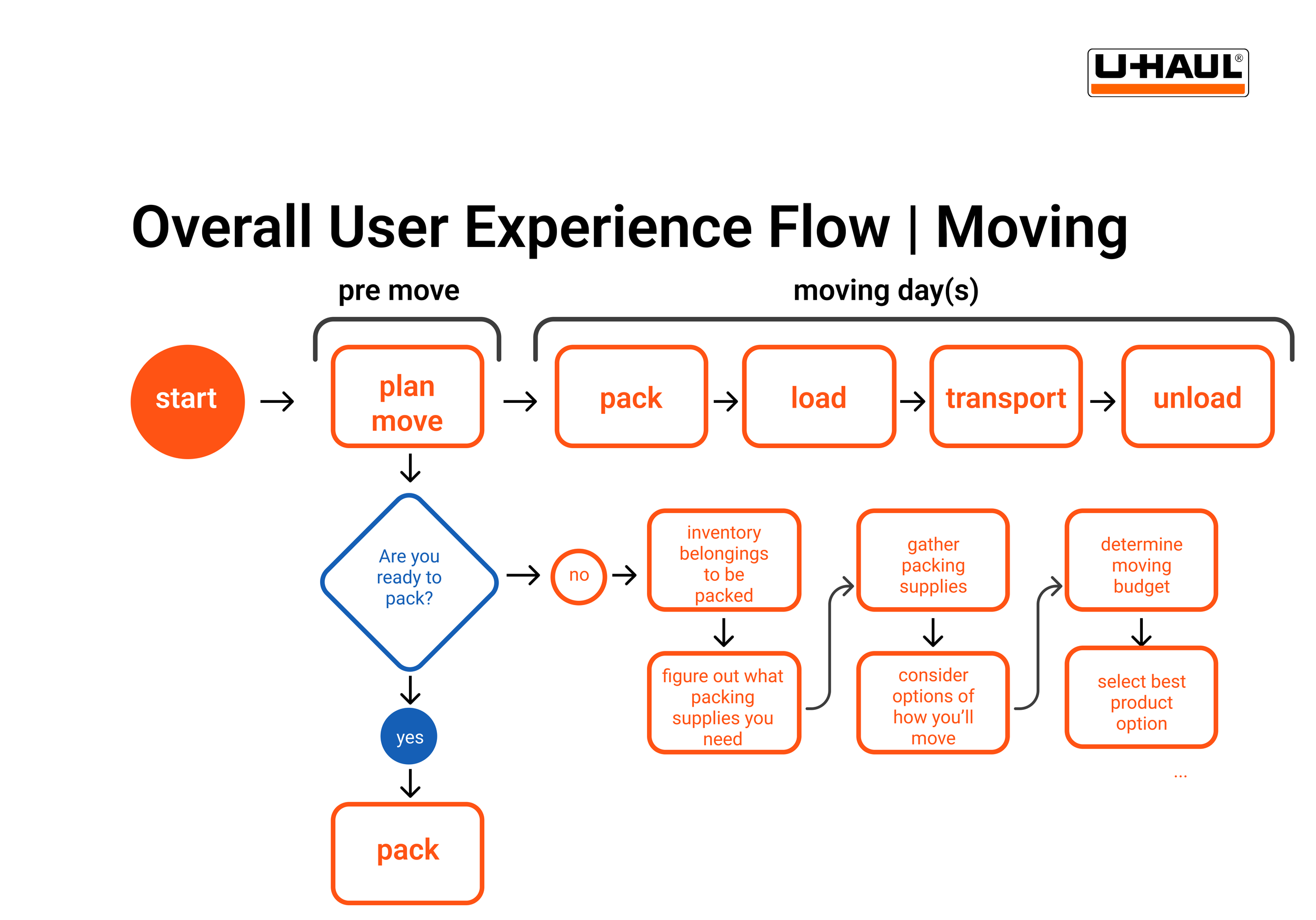 U-HAUL®

Overall User Experience Flow | Moving

pre move

moving day(s)

start

plan move

pack

load

transport

unload

Are you ready to pack?

no

inventory belongings to be packed

figure out what packing supplies you need

gather packing supplies

consider options of how you'll move

determine moving budget

select best product option

...

yes

pack